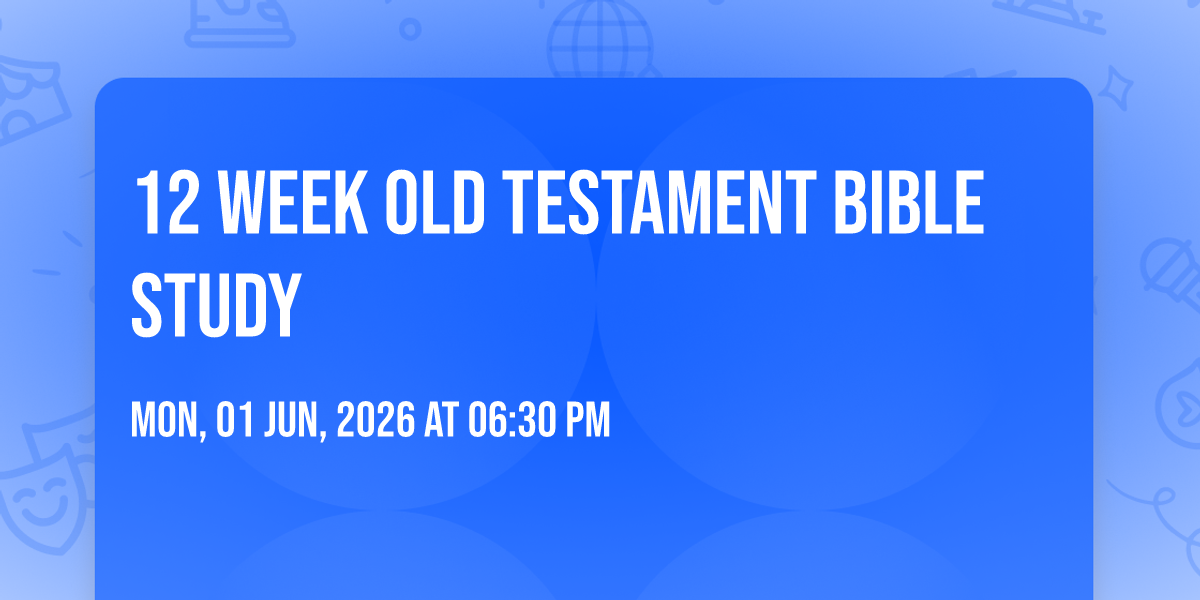 12 WEEK OLD TESTAMENT BIBLE STUDY

MON, 01 JUN, 2026 AT 06:30 PM